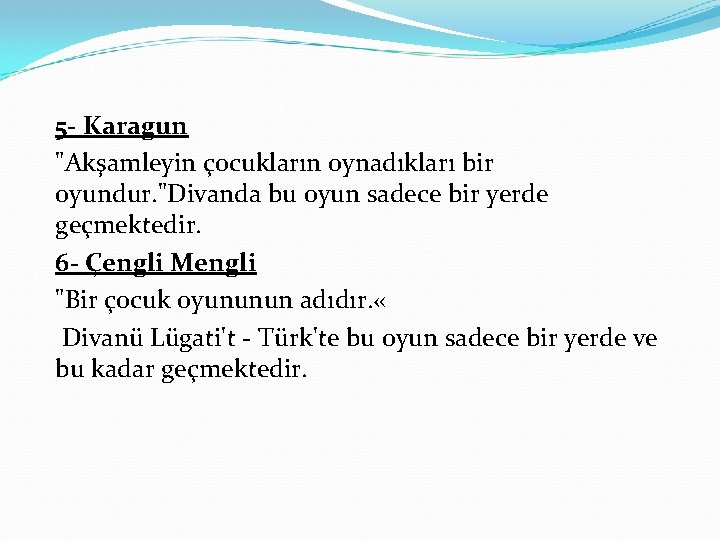 5- Karagun
"Akşamleyin çocukların oynadıkları bir oyundur."Divanda bu oyun sadece bir yerde geçmektedir.

6- Çengli Mengli
"Bir çocuk oyununun adıdır.«
Divanü Lügati't - Türk'te bu oyun sadece bir yerde ve bu kadar geçmektedir.